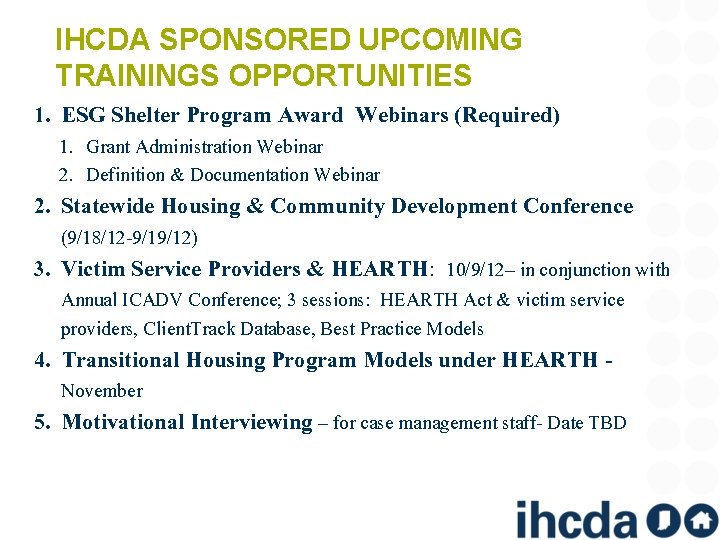 IHCDA SPONSORED UPCOMING TRAININGS OPPORTUNITIES

1. ESG Shelter Program Award Webinars (Required)
   1. Grant Administration Webinar
   2. Definition & Documentation Webinar
2. Statewide Housing & Community Development Conference (9/18/12-9/19/12)
3. Victim Service Providers & HEARTH: 10/9/12– in conjunction with Annual ICADV Conference; 3 sessions: HEARTH Act & victim service providers, ClientTrack Database, Best Practice Models
4. Transitional Housing Program Models under HEARTH - November
5. Motivational Interviewing – for case management staff- Date TBD

ihcda